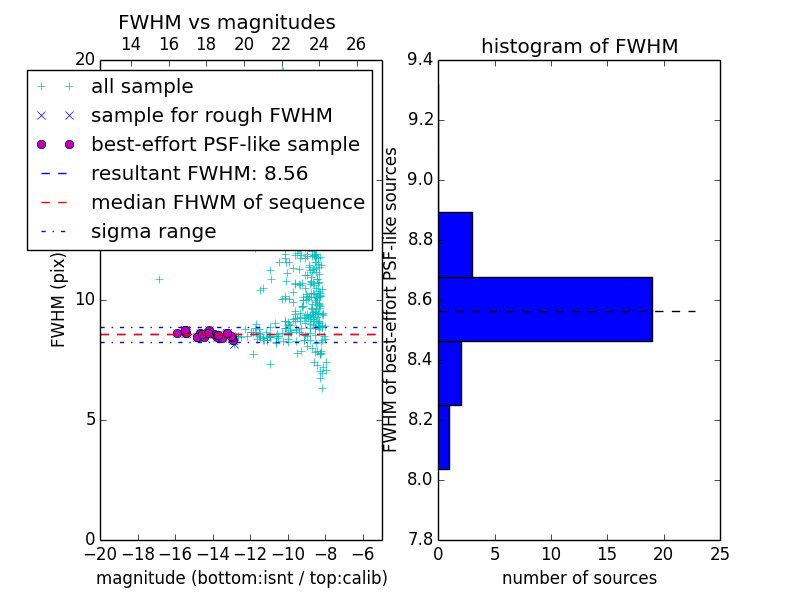 FWHM vs magnitudes

14 16 18 20 22 24 26

20

all sample
sample for rough FWHM
best-effort PSF-like sample
resultant FWHM: 8.56
median FHWM of sequence
sigma range

FWHM (pix)

10

5

0

−20 −18 −16 −14 −12 −10 −8 −6

magnitude (bottom:isnt / top:calib)

histogram of FWHM

9.4
9.2
9.0
8.8
8.6
8.4
8.2
8.0
7.8

FWHM of best-effort PSF-like sources

0 5 10 15 20 25

number of sources